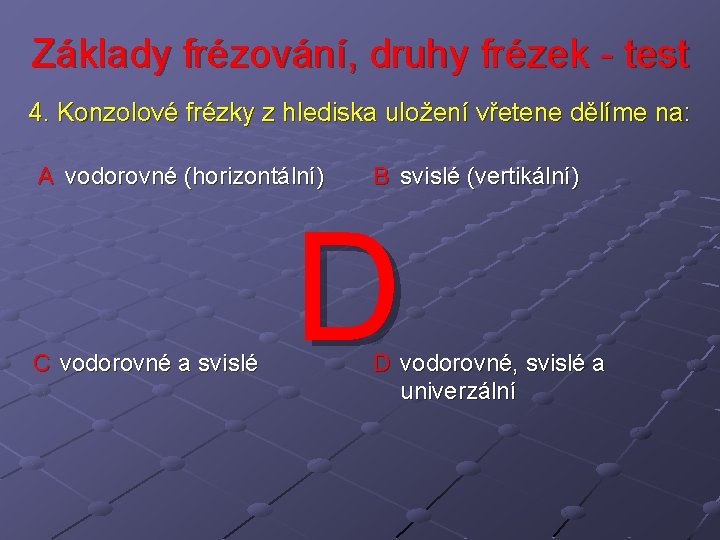 Základy frézování, druhy frézek - test

4. Konzolové frézky z hlediska uložení vřetene dělíme na:

A vodorovné (horizontální)

B svislé (vertikální)

D

C vodorovné a svislé

D vodorovné, svislé a univerzální